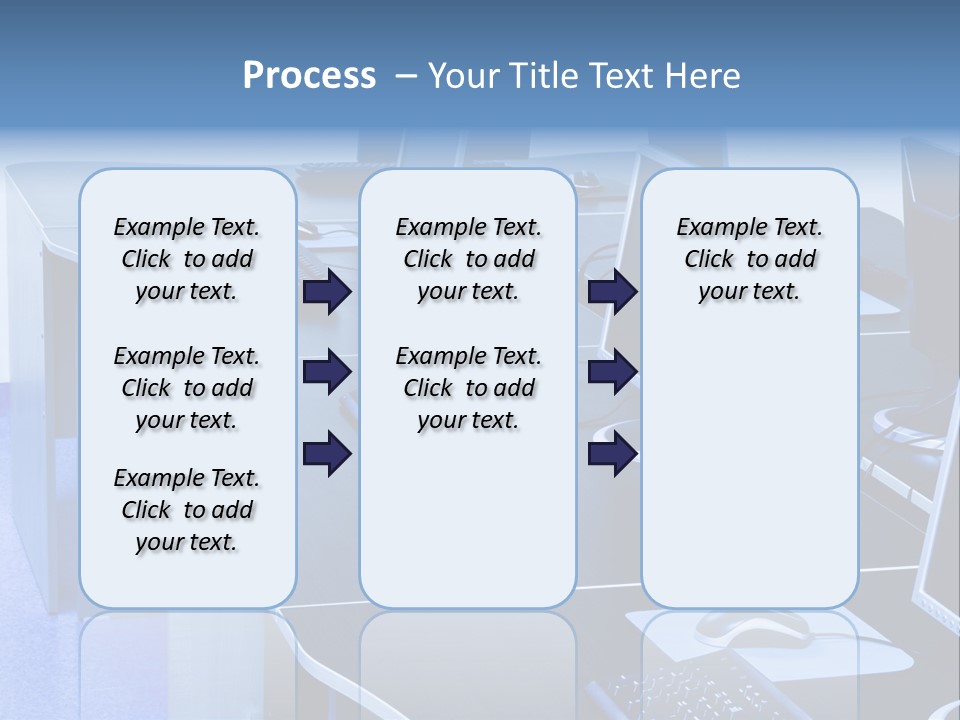 Process – Your Title Text Here

Example Text. Click to add your text.

Example Text. Click to add your text.

Example Text. Click to add your text.

Example Text. Click to add your text.

Example Text. Click to add your text.

Example Text. Click to add your text.